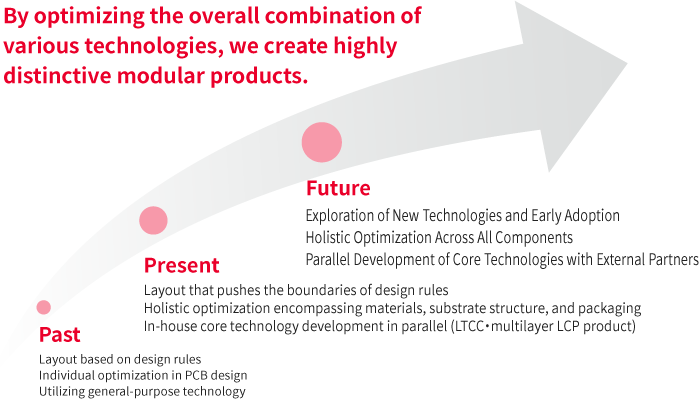 By optimizing the overall combination of various technologies, we create highly distinctive modular products.

Future
Exploration of New Technologies and Early Adoption
Holistic Optimization Across All Components
Parallel Development of Core Technologies with External Partners

Present
Layout that pushes the boundaries of design rules
Holistic optimization encompassing materials, substrate structure, and packaging
In-house core technology development in parallel (LTCC・multilayer LCP product)

Past
Layout based on design rules
Individual optimization in PCB design
Utilizing general-purpose technology